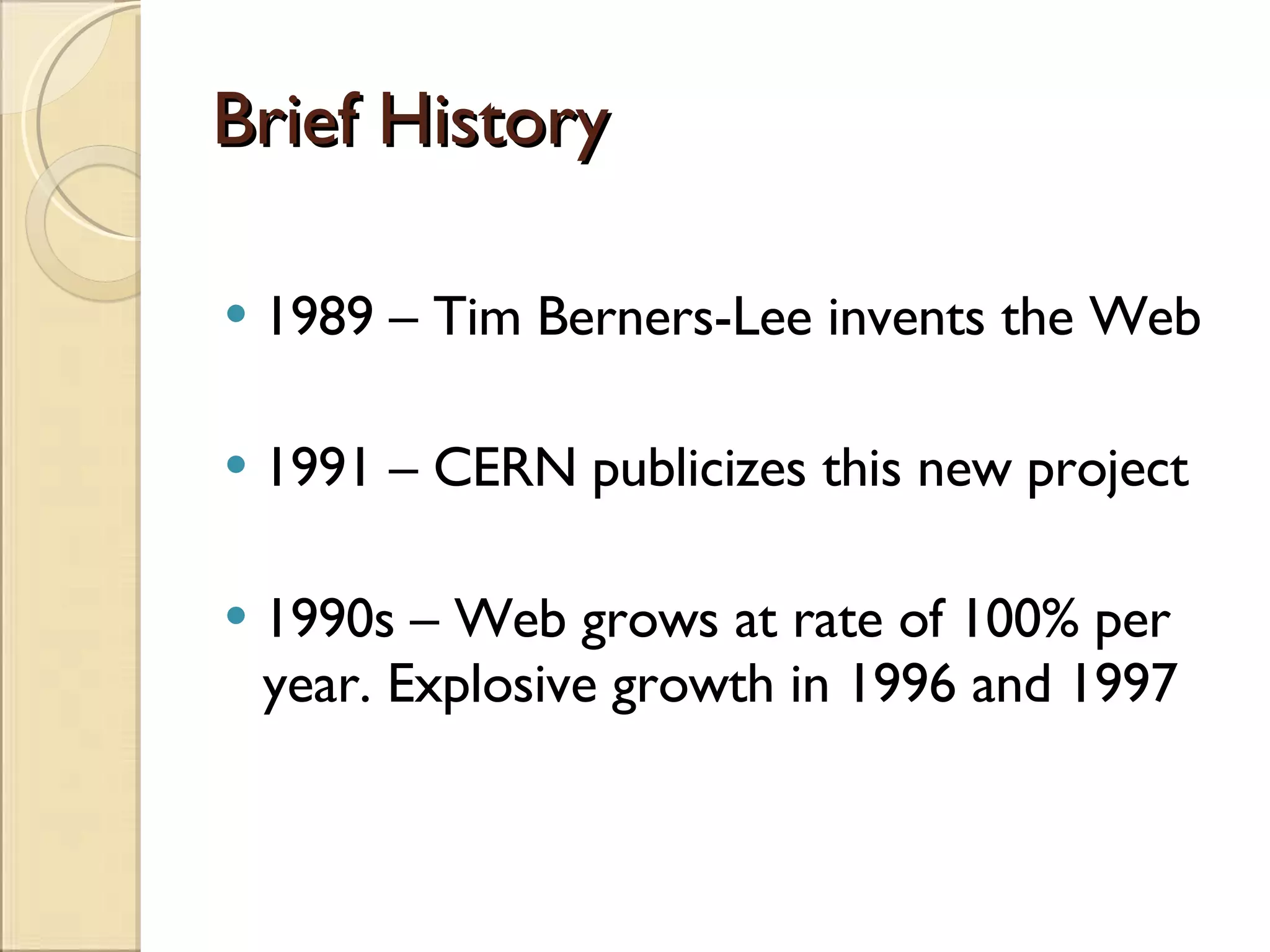 Brief History

• 1989 – Tim Berners-Lee invents the Web

• 1991 – CERN publicizes this new project

• 1990s – Web grows at rate of 100% per year. Explosive growth in 1996 and 1997